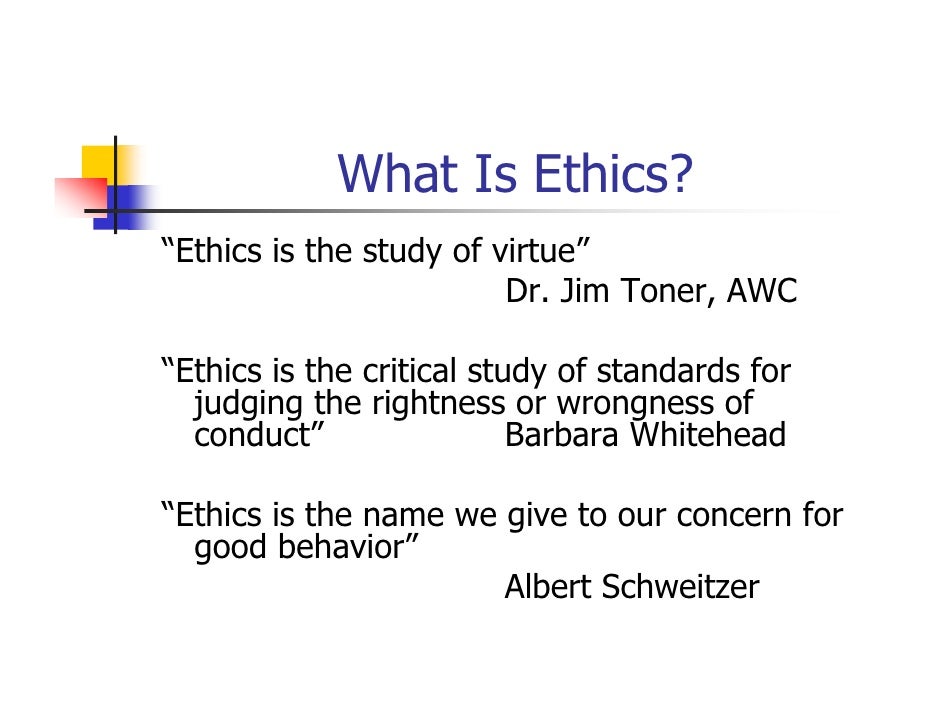 What Is Ethics?

“Ethics is the study of virtue”
Dr. Jim Toner, AWC

“Ethics is the critical study of standards for judging the rightness or wrongness of conduct” Barbara Whitehead

“Ethics is the name we give to our concern for good behavior”
Albert Schweitzer